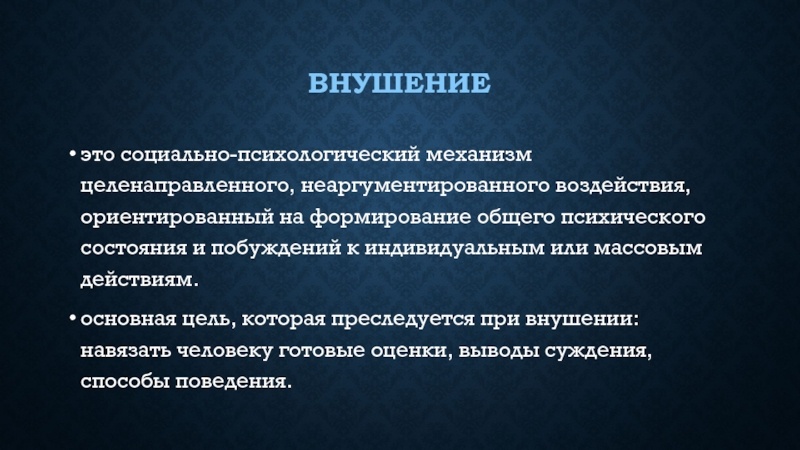 ВНУШЕНИЕ

• это социально-психологический механизм целенаправленного, неаргументированного воздействия, ориентированный на формирование общего психического состояния и побуждений к индивидуальным или массовым действиям.

• основная цель, которая преследуется при внушении: навязать человеку готовые оценки, выводы суждения, способы поведения.